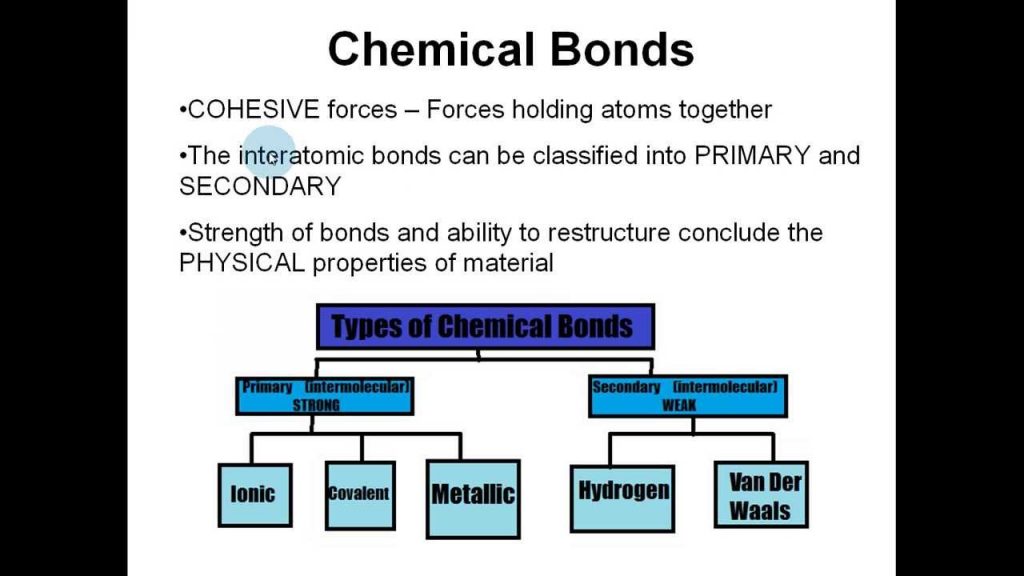 Chemical Bonds

•COHESIVE forces – Forces holding atoms together

•The interatomic bonds can be classified into PRIMARY and SECONDARY

•Strength of bonds and ability to restructure conclude the PHYSICAL properties of material

Types of Chemical Bonds

Primary (intermolecular) STRONG

Secondary (intermolecular) WEAK

Ionic

Covalent

Metallic

Hydrogen

Van Der Waals